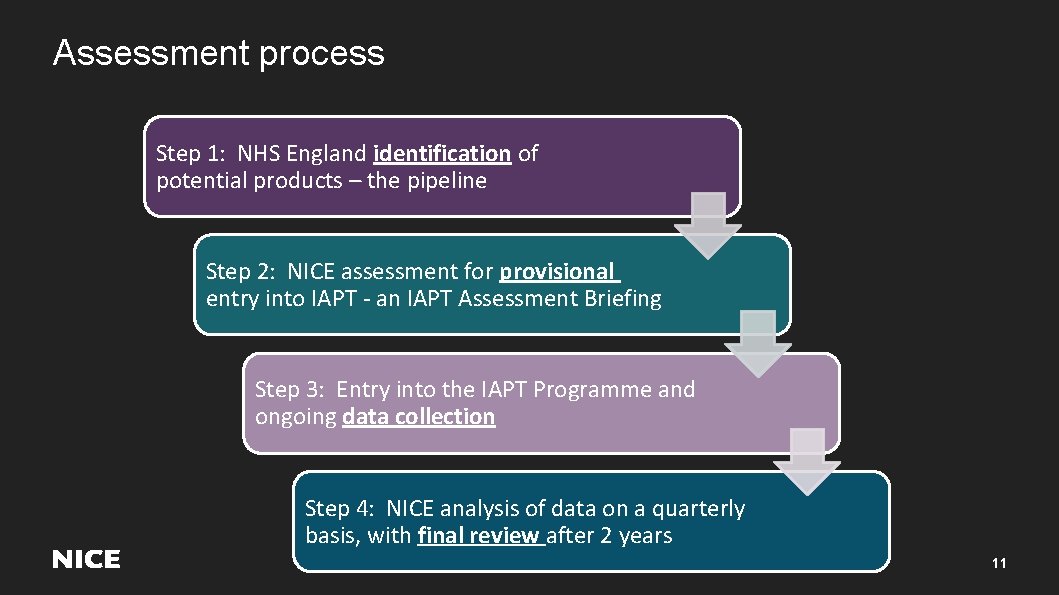 Assessment process

Step 1: NHS England identification of potential products – the pipeline

Step 2: NICE assessment for provisional entry into IAPT - an IAPT Assessment Briefing

Step 3: Entry into the IAPT Programme and ongoing data collection

Step 4: NICE analysis of data on a quarterly basis, with final review after 2 years

NICE

11